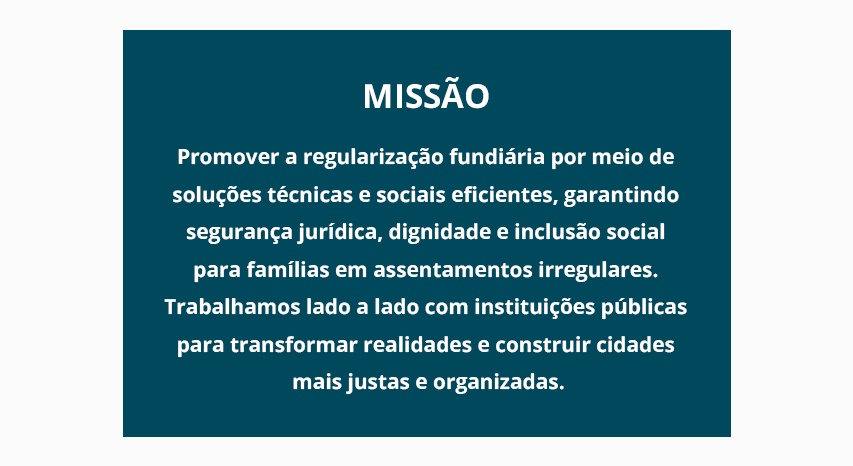 MISSÃO

Promover a regularização fundiária por meio de soluções técnicas e sociais eficientes, garantindo segurança jurídica, dignidade e inclusão social para famílias em assentamentos irregulares. Trabalhamos lado a lado com instituições públicas para transformar realidades e construir cidades mais justas e organizadas.